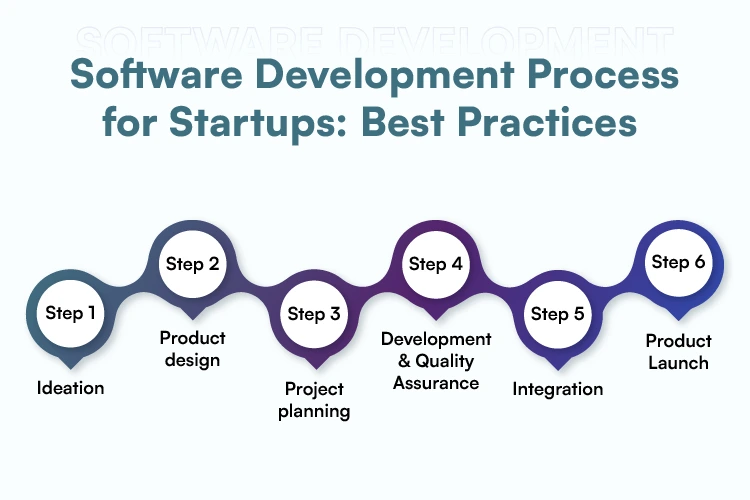 SOFTWARE DEVELOPMENT

Software Development Process for Startups: Best Practices

Step 1
Ideation

Step 2
Product design

Step 3
Project planning

Step 4
Development & Quality Assurance

Step 5
Integration

Step 6
Product Launch